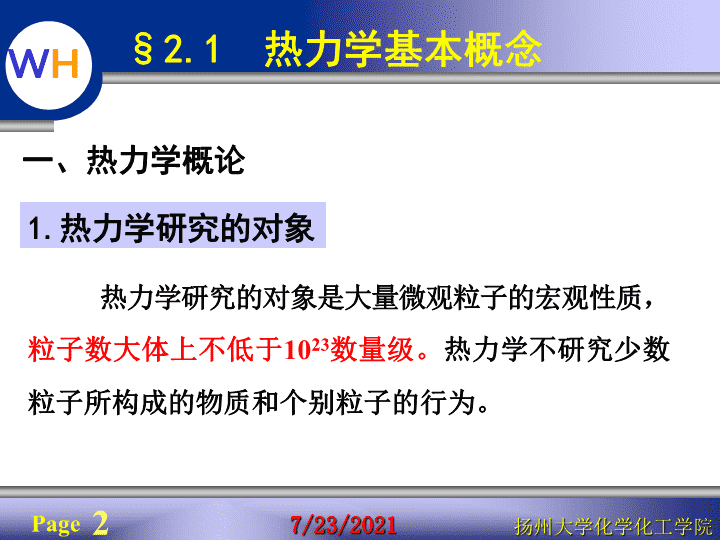 WH

§2.1 热力学基本概念

一、热力学概论

1. 热力学研究的对象

热力学研究的对象是大量微观粒子的宏观性质，粒子数大体上不低于$10^{23}$数量级。热力学不研究少数粒子所构成的物质和个别粒子的行为。

Page 2

7/23/2021

扬州大学化学化工学院